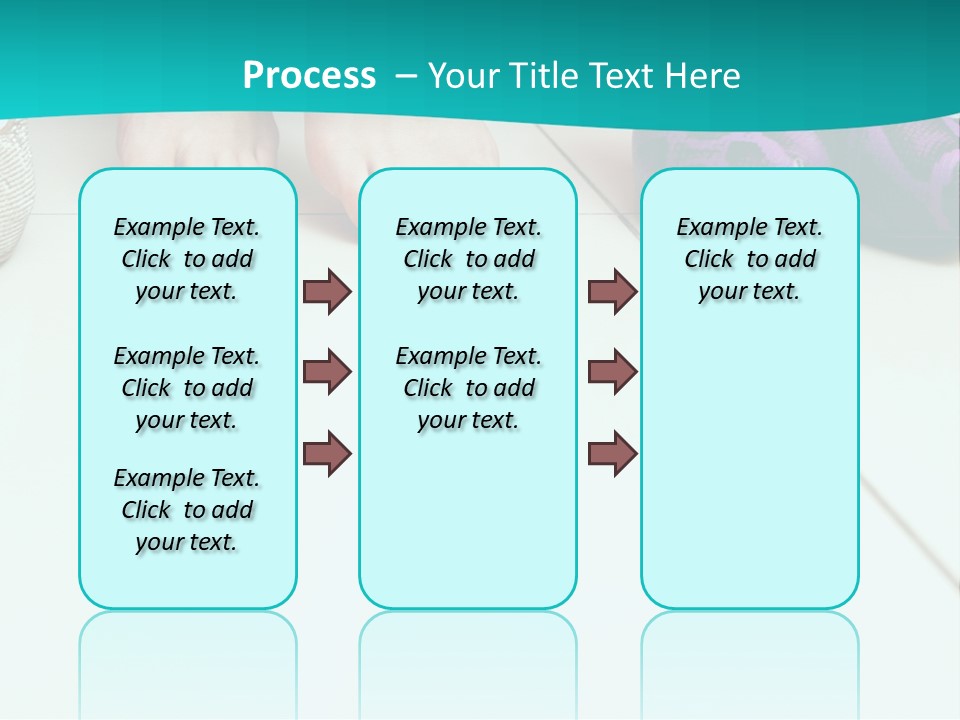 Process – Your Title Text Here

Example Text. Click to add your text.

Example Text. Click to add your text.

Example Text. Click to add your text.

Example Text. Click to add your text.

Example Text. Click to add your text.

Example Text. Click to add your text.